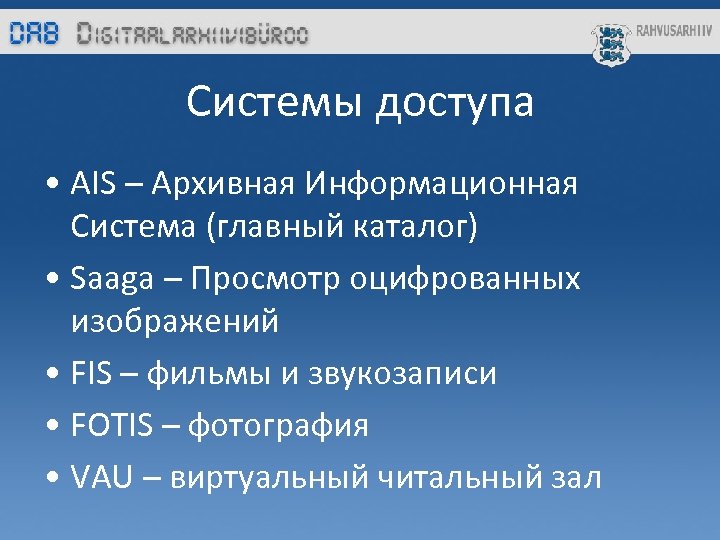 DAB DIGITAALARHIIVIBÜROO

RAHVUSARHIIV

Системы доступа

• AIS – Архивная Информационная Система (главный каталог)

• Saaga – Просмотр оцифрованных изображений

• FIS – фильмы и звукозаписи

• FOTIS – фотография

• VAU – виртуальный читальный зал